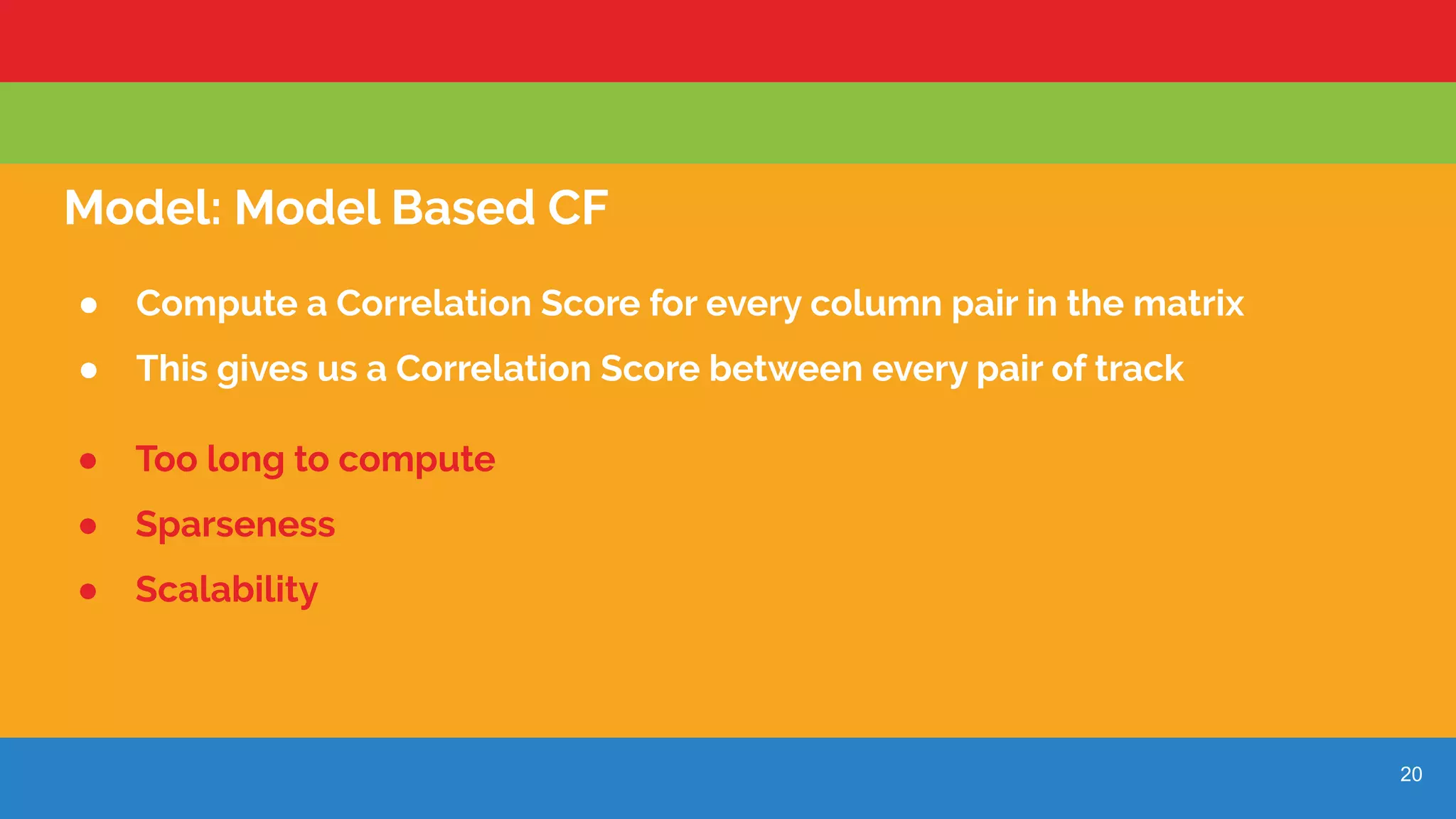 Model: Model Based CF

● Compute a Correlation Score for every column pair in the matrix
● This gives us a Correlation Score between every pair of track

● Too long to compute
● Sparseness
● Scalability

20